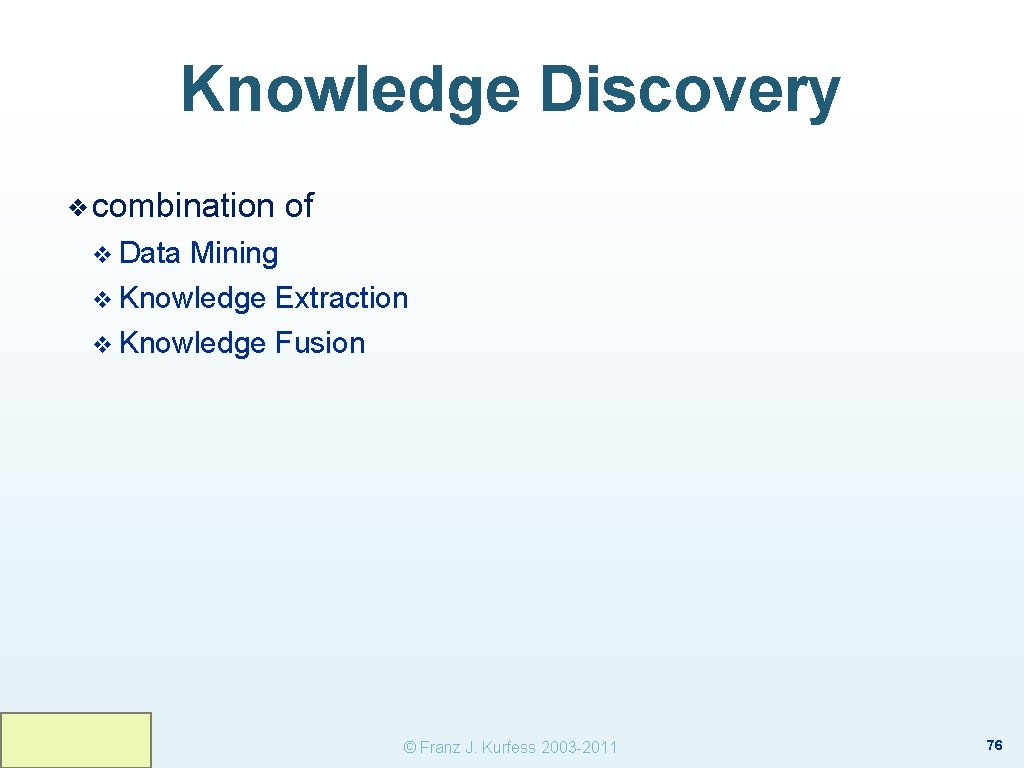 Knowledge Discovery

❖ combination of
❖ Data Mining
❖ Knowledge Extraction
❖ Knowledge Fusion

© Franz J. Kurfess 2003-2011

76